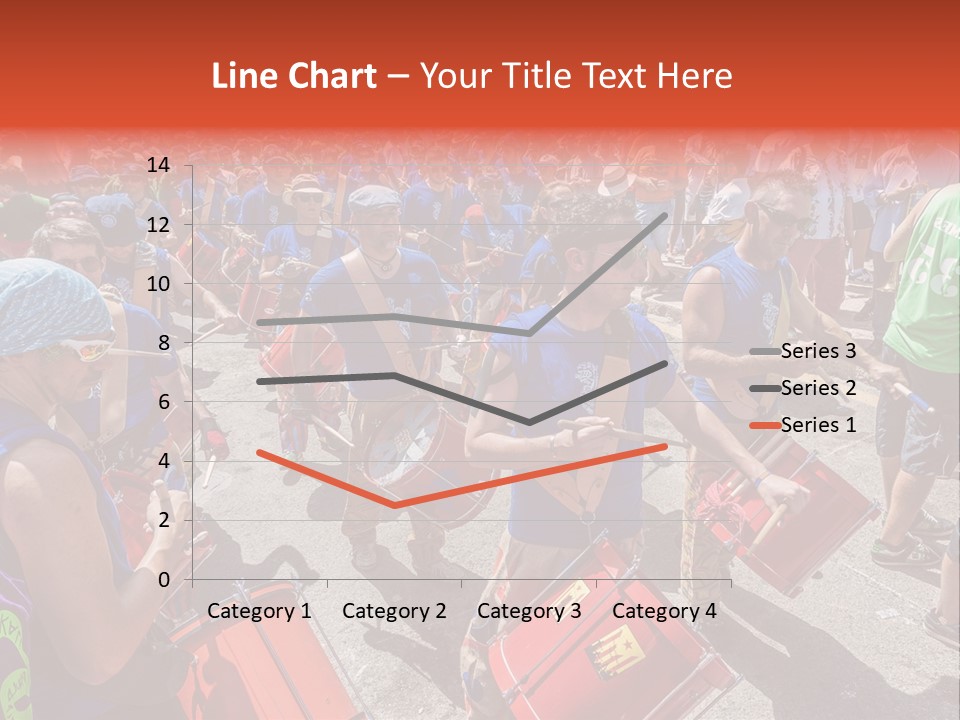 Line Chart – Your Title Text Here

14
12
10
8
6
4
2
0

Category 1 Category 2 Category 3 Category 4

Series 3
Series 2
Series 1